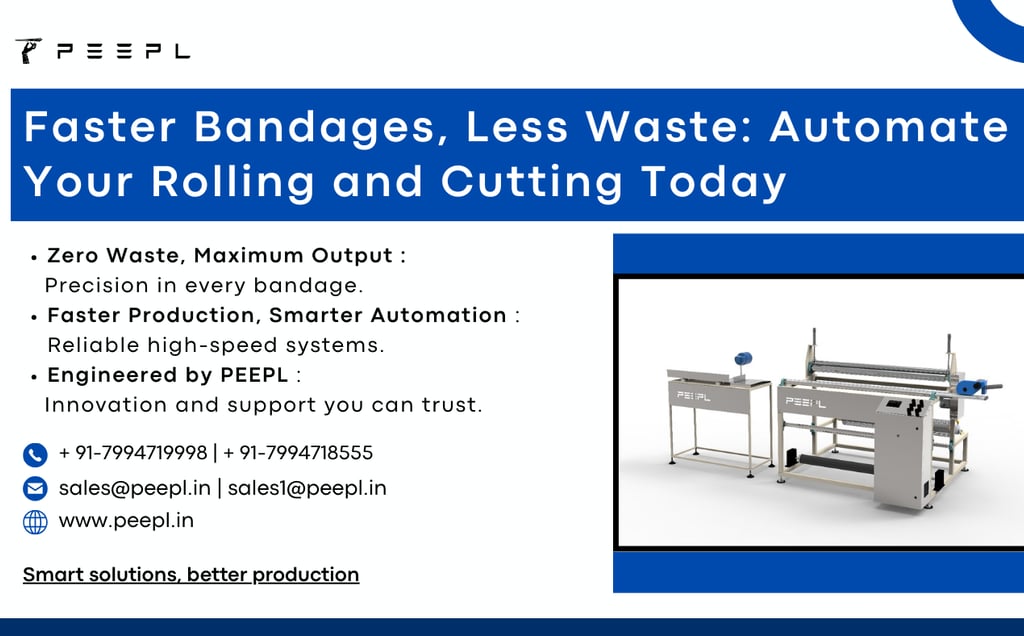 PEEPL

Faster Bandages, Less Waste: Automate Your Rolling and Cutting Today

• Zero Waste, Maximum Output : Precision in every bandage.
• Faster Production, Smarter Automation : Reliable high-speed systems.
• Engineered by PEEPL : Innovation and support you can trust.

+ 91-7994719998 | + 91-7994718555
sales@peepl.in | sales1@peepl.in
www.peepl.in

Smart solutions, better production

PEEPL
PEEPL